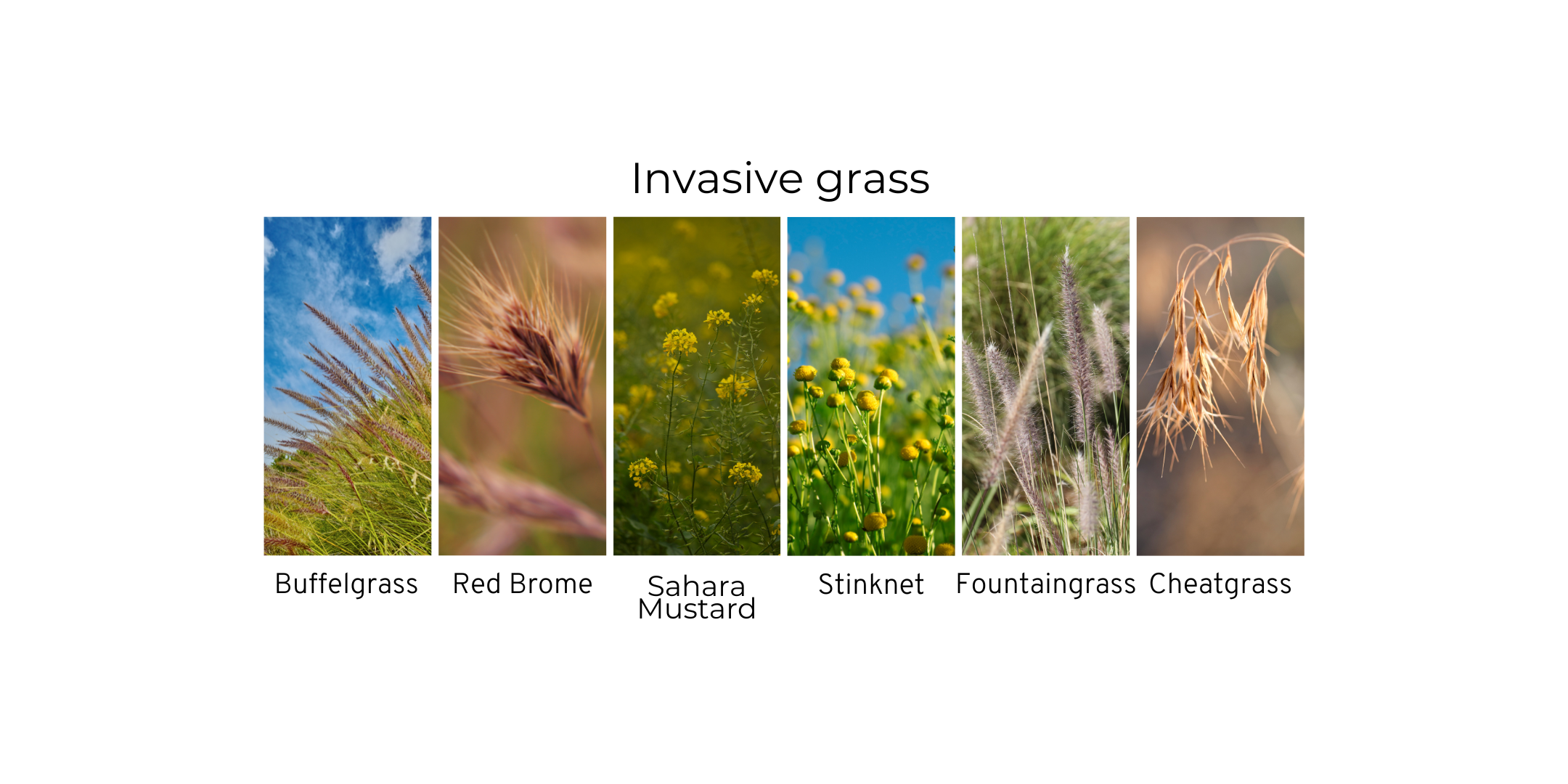 Invasive grass

Buffelgrass

Red Brome

Sahara Mustard

Stinknet

Fountaingrass

Cheatgrass